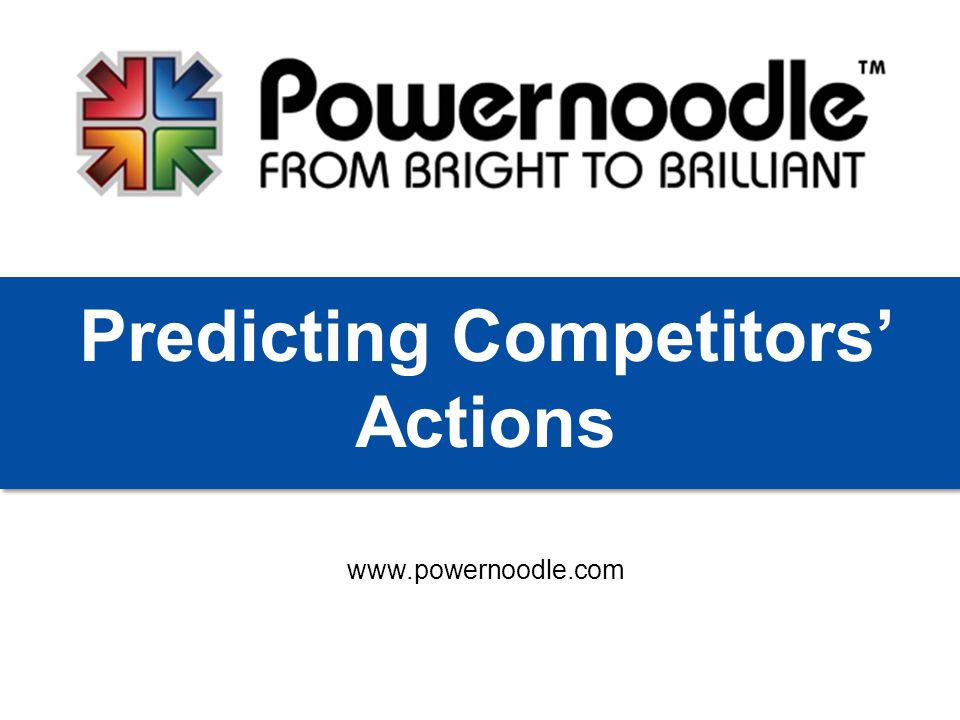 Powernoodle™
FROM BRIGHT TO BRILLIANT

Predicting Competitors' Actions

www.powernoodle.com